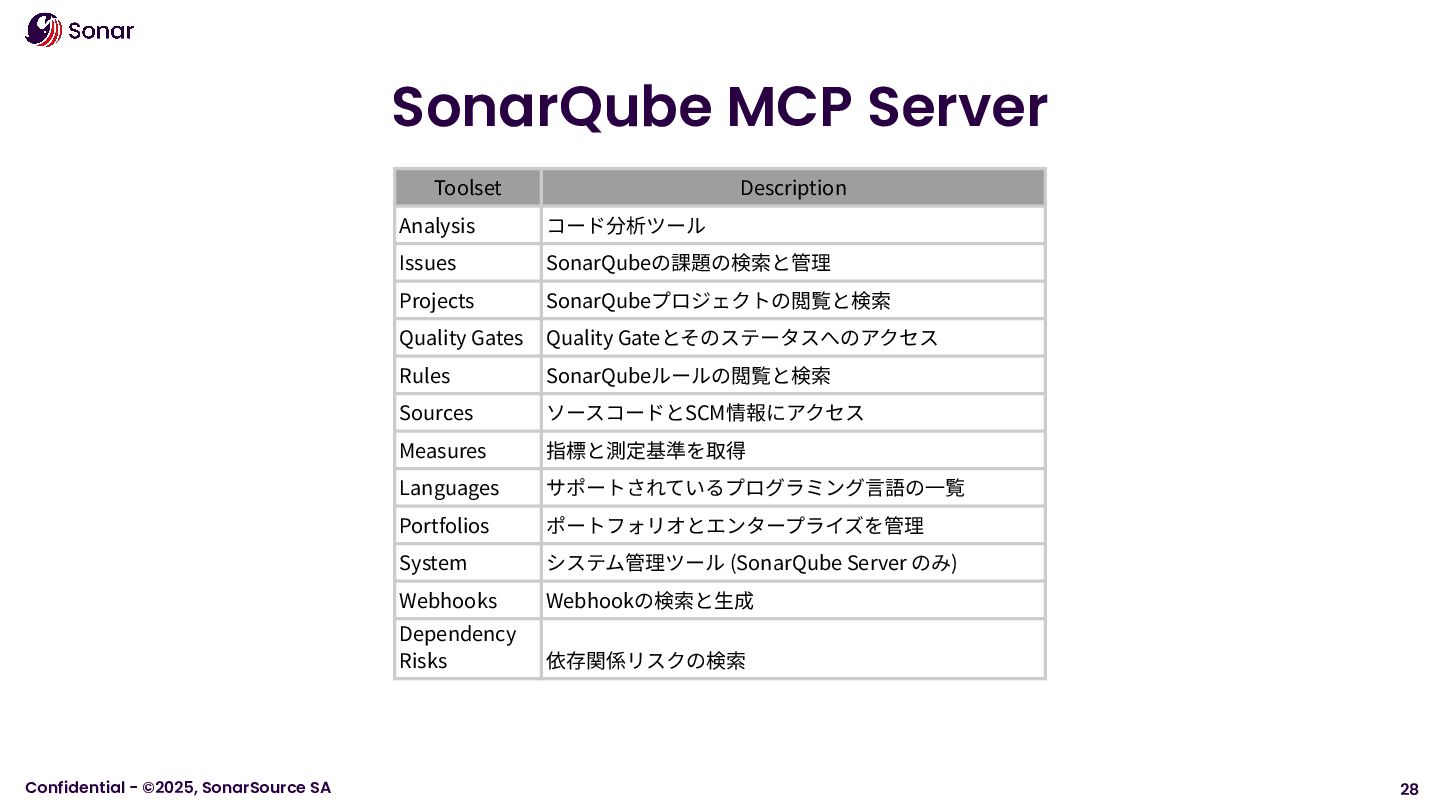 Sonar

SonarQube MCP Server

| Toolset | Description |
|---|---|
| Analysis | コード分析ツール |
| Issues | SonarQubeの課題の検索と管理 |
| Projects | SonarQubeプロジェクトの閲覧と検索 |
| Quality Gates | Quality Gateとそのステータスへのアクセス |
| Rules | SonarQubeルールの閲覧と検索 |
| Sources | ソースコードとSCM情報にアクセス |
| Measures | 指標と測定基準を取得 |
| Languages | サポートされているプログラミング言語の一覧 |
| Portfolios | ポートフォリオとエンタープライズを管理 |
| System | システム管理ツール (SonarQube Server のみ) |
| Webhooks | Webhookの検索と生成 |
| Dependency Risks | 依存関係リスクの検索 |

Confidential - ©2025, SonarSource SA

28